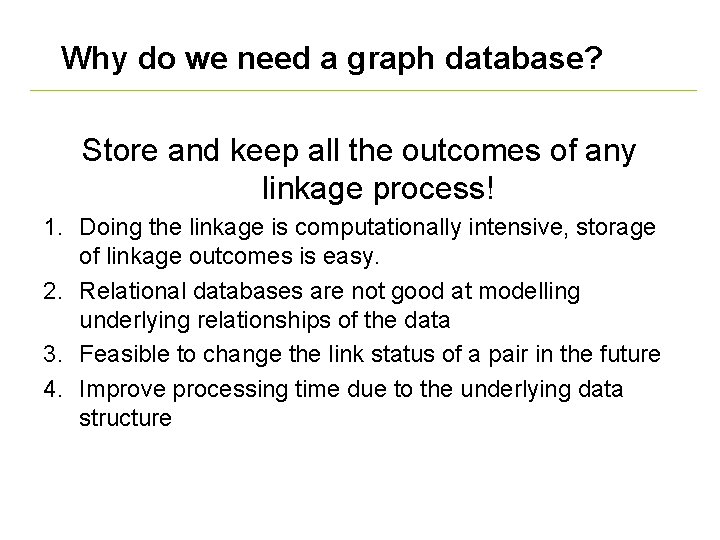 Why do we need a graph database?

Store and keep all the outcomes of any linkage process!

1. Doing the linkage is computationally intensive, storage of linkage outcomes is easy.
2. Relational databases are not good at modelling underlying relationships of the data
3. Feasible to change the link status of a pair in the future
4. Improve processing time due to the underlying data structure